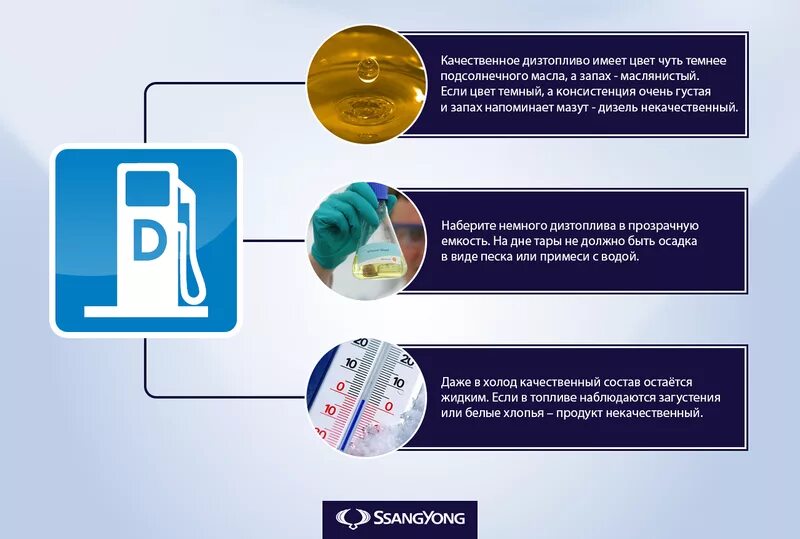 D

Качественное дизтопливо имеет цвет чуть темнее подсолнечного масла, а запах - маслянистый. Если цвет темный, а консистенция очень густая и запах напоминает мазут - дизель некачественный.

Наберите немного дизтоплива в прозрачную емкость. На дне тары не должно быть осадка в виде песка или примеси с водой.

20
10
0
10
20
20
10
0
10

Даже в холод качественный состав остаётся жидким. Если в топливе наблюдаются загустения или белые хлопья – продукт некачественный.

SSANGYONG